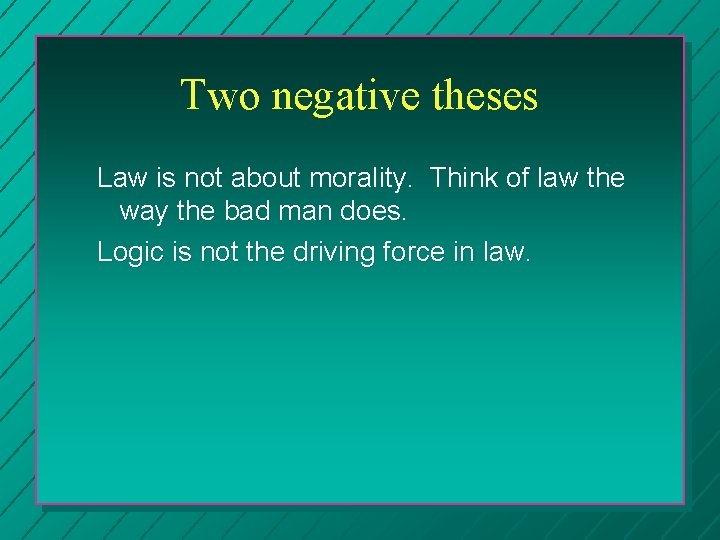 Two negative theses

Law is not about morality.  Think of law the way the bad man does.

Logic is not the driving force in law.